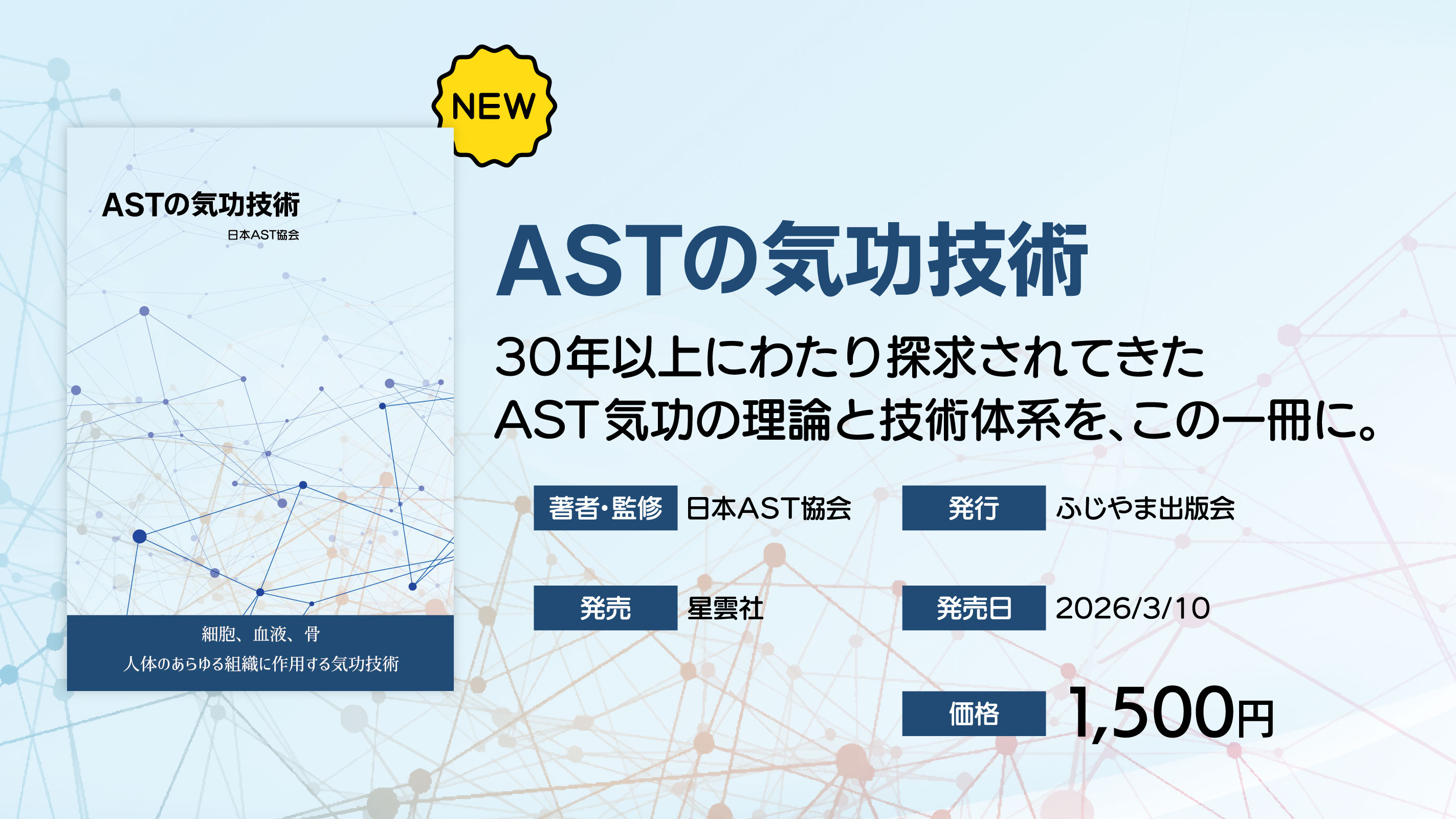 NEW

ASTの気功技術

日本AST協会

細胞、血液、骨
人体のあらゆる組織に作用する気功技術

ASTの気功技術

30年以上にわたり探求されてきた
AST気功の理論と技術体系を、この一冊に。

著者・監修 日本AST協会

発行 ふじやま出版会

発売 星雲社

発売日 2026/3/10

価格 1,500円